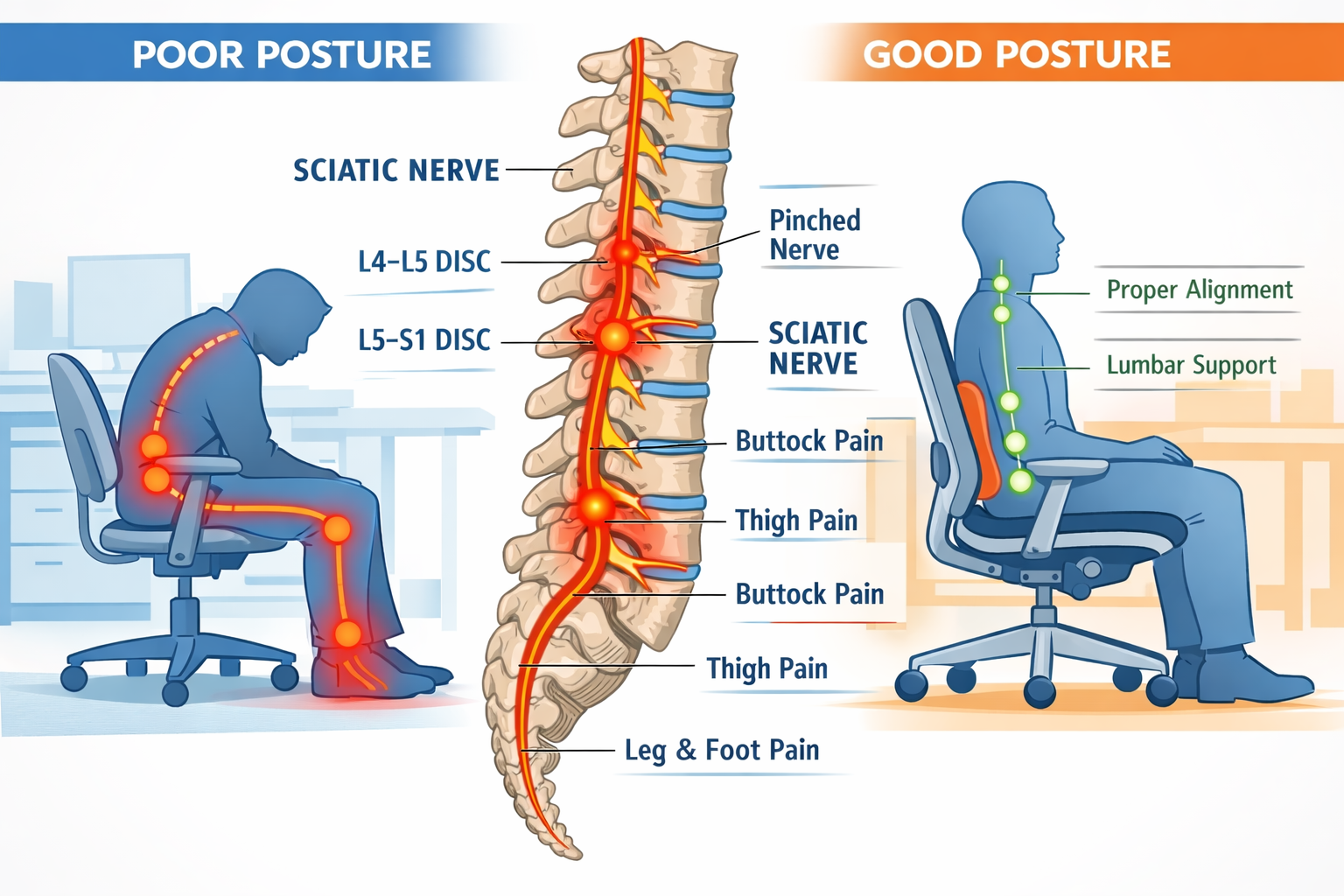 POOR POSTURE

GOOD POSTURE

SCIATIC NERVE

L4–L5 DISC

L5–S1 DISC

Pinched Nerve

SCIATIC NERVE

Buttock Pain

Thigh Pain

Buttock Pain

Thigh Pain

Leg & Foot Pain

Proper Alignment

Lumbar Support